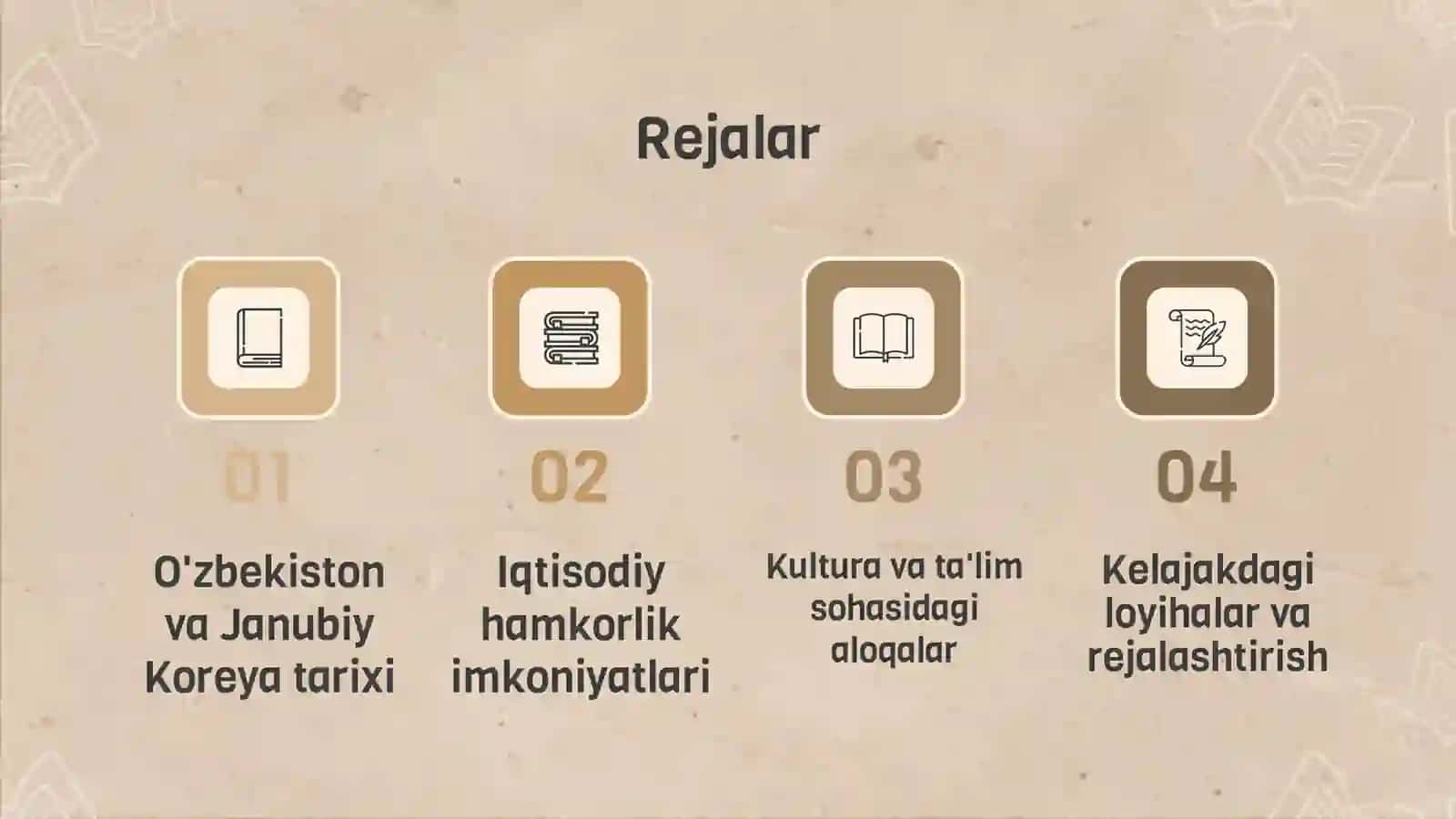 Rejalar

01

O'zbekiston va Janubiy Koreya tarixi

02

Iqtisodiy hamkorlik imkoniyatlari

03

Kultura va ta'lim sohasidagi aloqalar

04

Kelajakdagi loyihalar va rejalashtirish